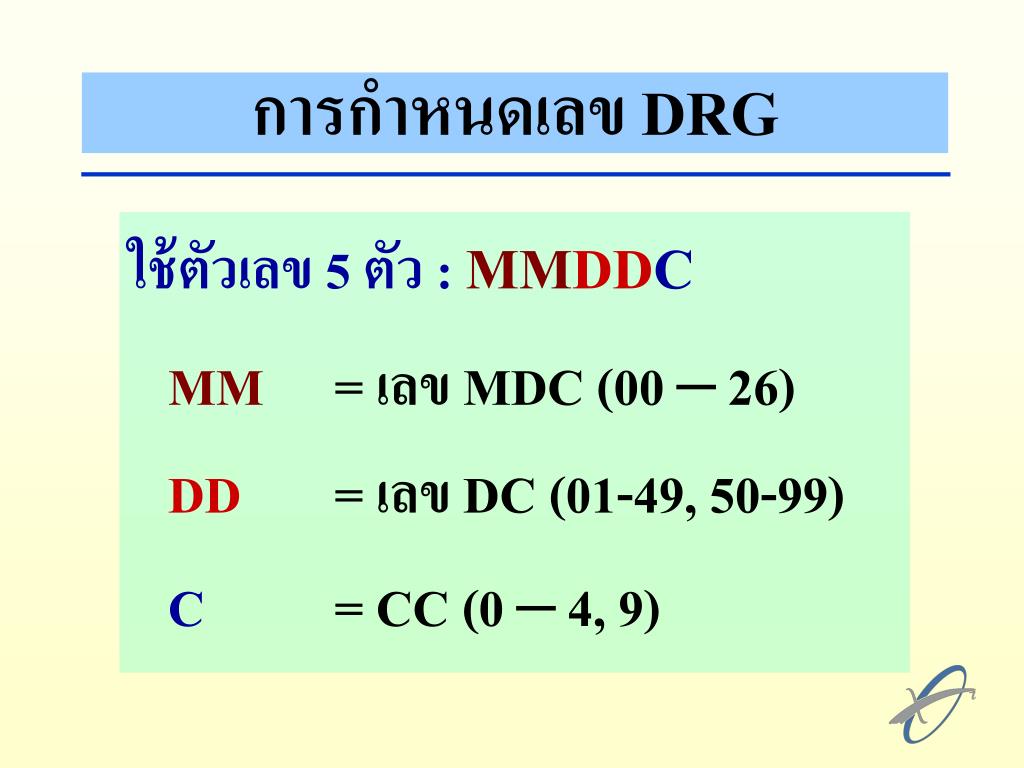 การกำหนดเลข DRG

ใช้ตัวเลข 5 ตัว : MMDDC

MM = เลข MDC (00 – 26)

DD = เลข DC (01-49, 50-99)

C = CC (0 – 4, 9)